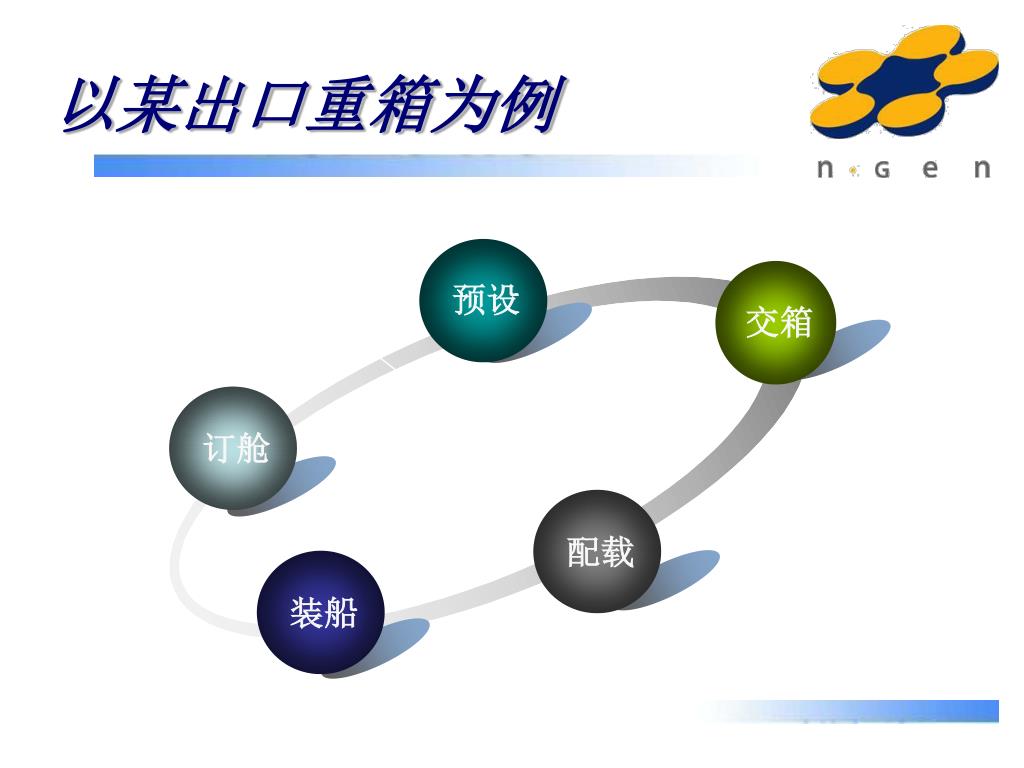 以某出口重箱为例

n G e n

预设

交箱

订舱

配载

装船